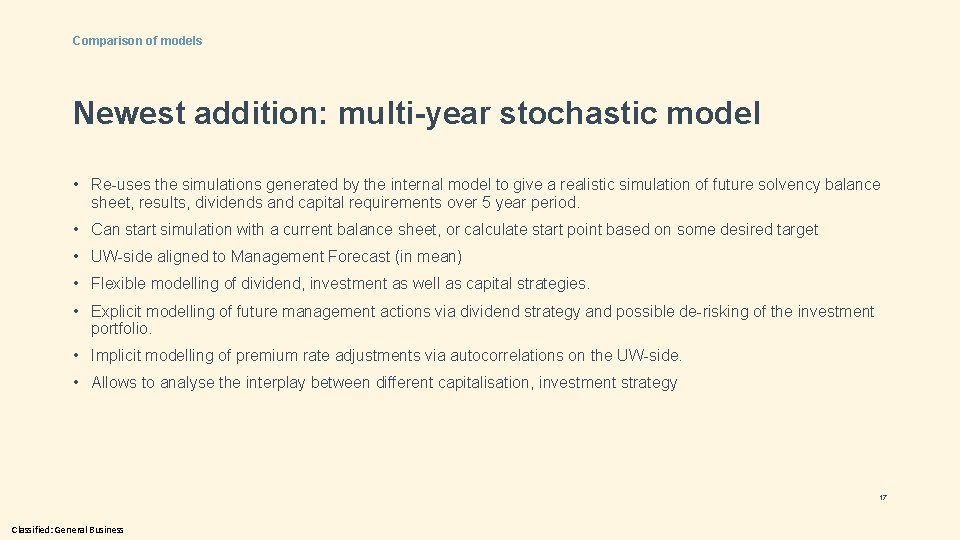 Comparison of models

Newest addition: multi-year stochastic model

• Re-uses the simulations generated by the internal model to give a realistic simulation of future solvency balance sheet, results, dividends and capital requirements over 5 year period.

• Can start simulation with a current balance sheet, or calculate start point based on some desired target

• UW-side aligned to Management Forecast (in mean)

• Flexible modelling of dividend, investment as well as capital strategies.

• Explicit modelling of future management actions via dividend strategy and possible de-risking of the investment portfolio.

• Implicit modelling of premium rate adjustments via autocorrelations on the UW-side.

• Allows to analyse the interplay between different capitalisation, investment strategy

17

Classified: General Business